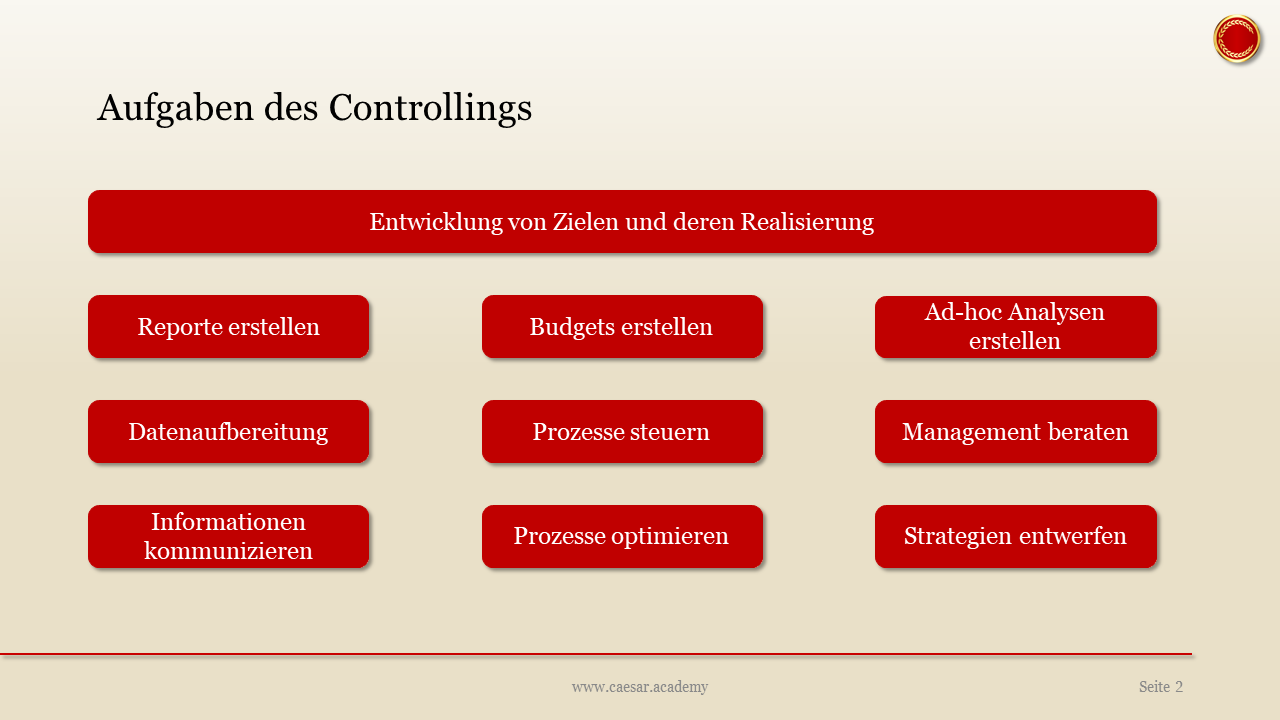 Aufgaben des Controllings

Entwicklung von Zielen und deren Realisierung

Reporte erstellen

Budgets erstellen

Ad-hoc Analysen erstellen

Datenaufbereitung

Prozesse steuern

Management beraten

Informationen kommunizieren

Prozesse optimieren

Strategien entwerfen

www.caesar.academy

Seite 2